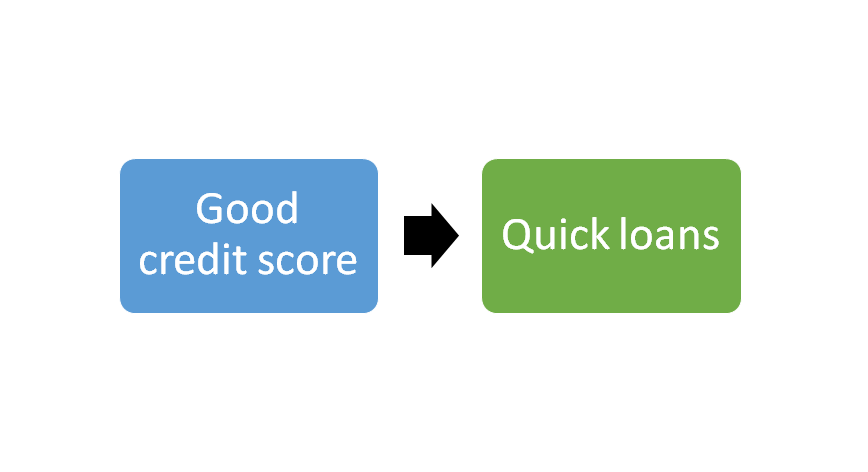 Good credit score

Quick loans